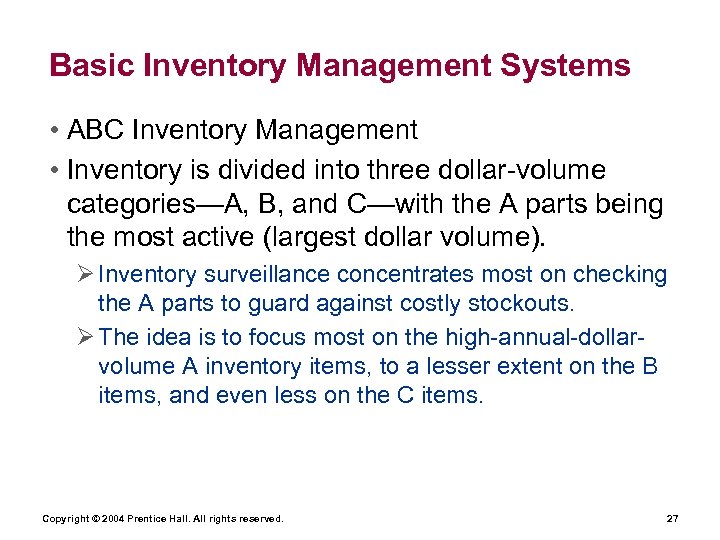 Basic Inventory Management Systems

• ABC Inventory Management

• Inventory is divided into three dollar-volume categories—A, B, and C—with the A parts being the most active (largest dollar volume).

➢ Inventory surveillance concentrates most on checking the A parts to guard against costly stockouts.

➢ The idea is to focus most on the high-annual-dollar-volume A inventory items, to a lesser extent on the B items, and even less on the C items.

Copyright © 2004 Prentice Hall. All rights reserved.

27